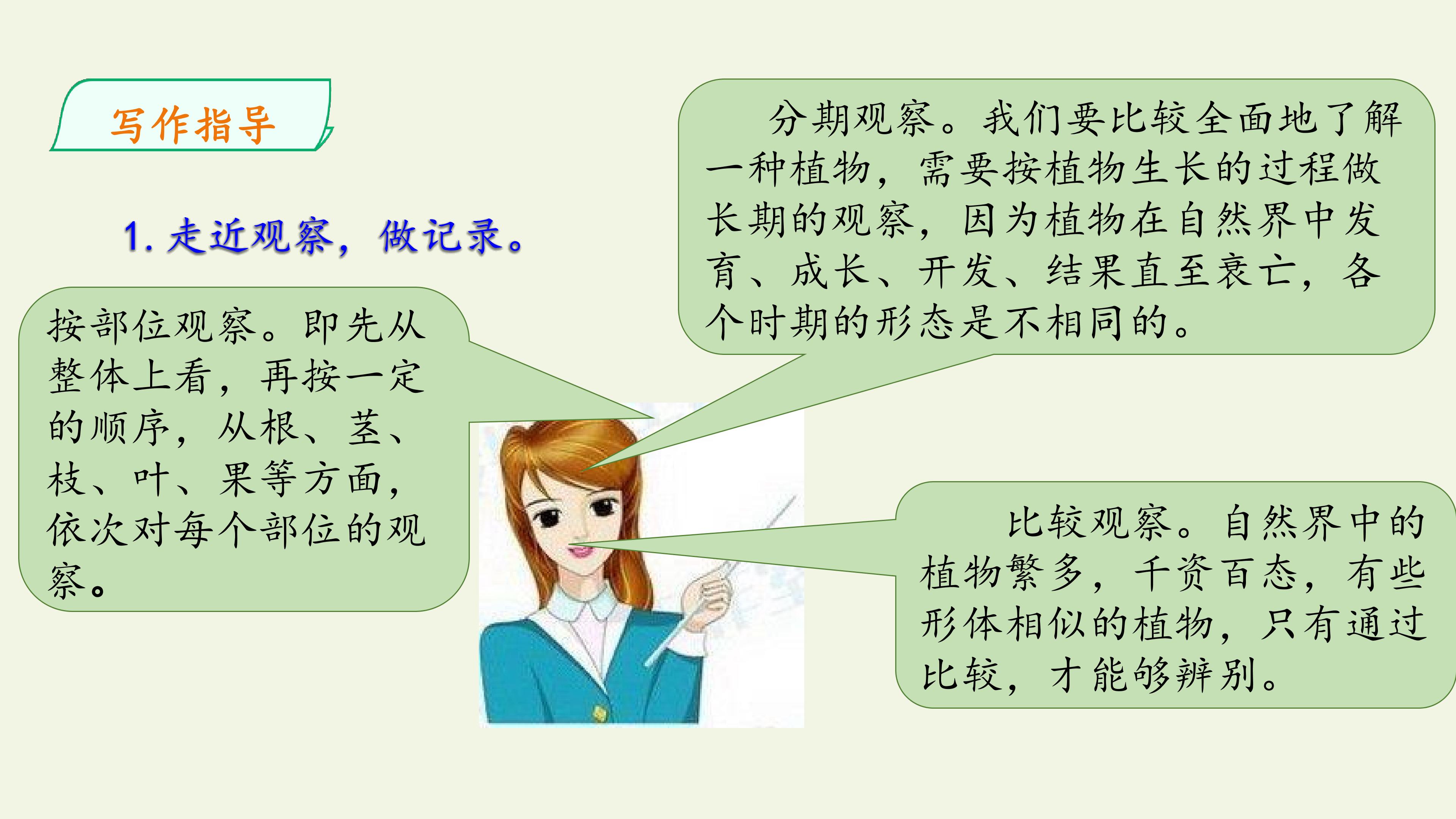 写作指导

1.走近观察，做记录。

按部位观察。即先从整体上看，再按一定的顺序，从根、茎、枝、叶、果等方面，依次对每个部位的观察。

分期观察。我们要比较全面地了解一种植物，需要按植物生长的过程做长期的观察，因为植物在自然界中发育、成长、开发、结果直至衰亡，各个时期的形态是不相同的。

比较观察。自然界中的植物繁多，千资百态，有些形体相似的植物，只有通过比较，才能够辨别。